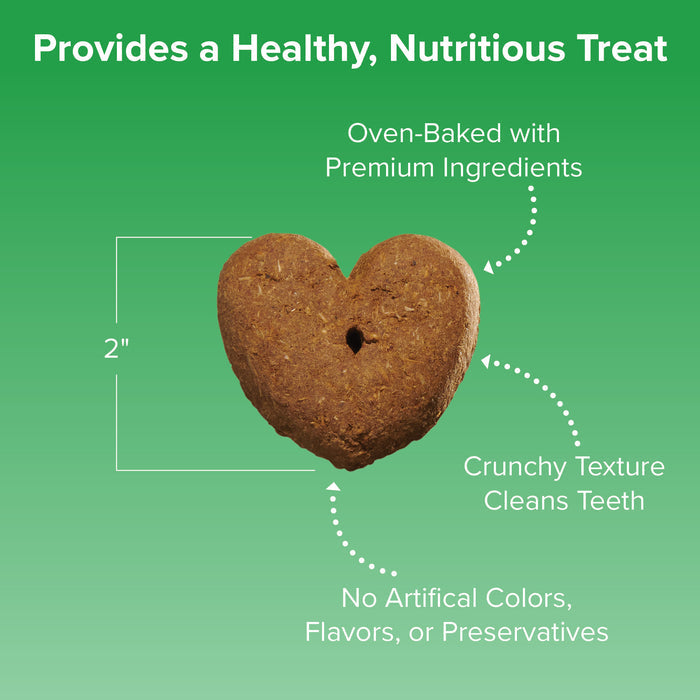 Provides a Healthy, Nutritious Treat

Oven-Baked with Premium Ingredients

2"

Crunchy Texture Cleans Teeth

No Artifical Colors, Flavors, or Preservatives